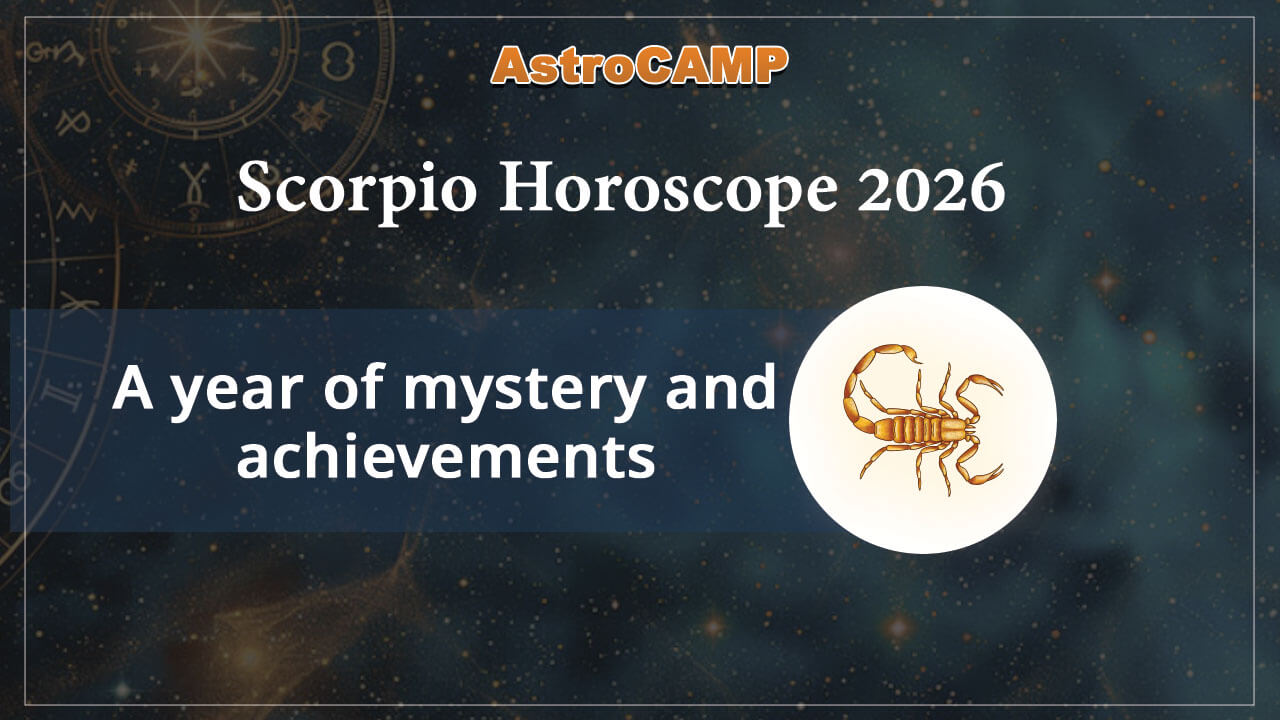 AstroCAMP

Scorpio Horoscope 2026

A year of mystery and achievements